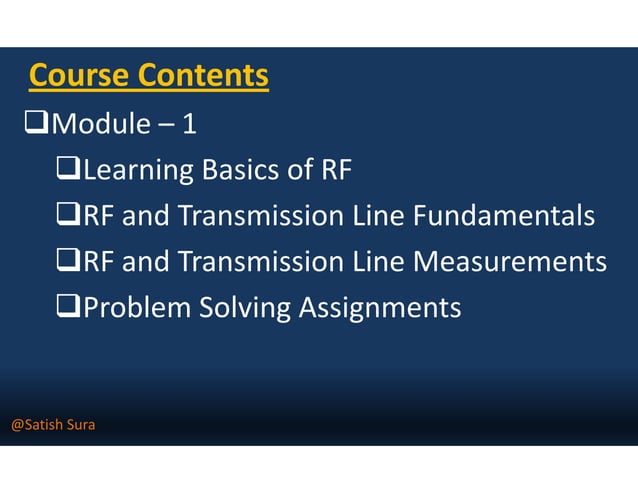 Course Contents

❑Module – 1

❑Learning Basics of RF

❑RF and Transmission Line Fundamentals

❑RF and Transmission Line Measurements

❑Problem Solving Assignments

@Satish Sura